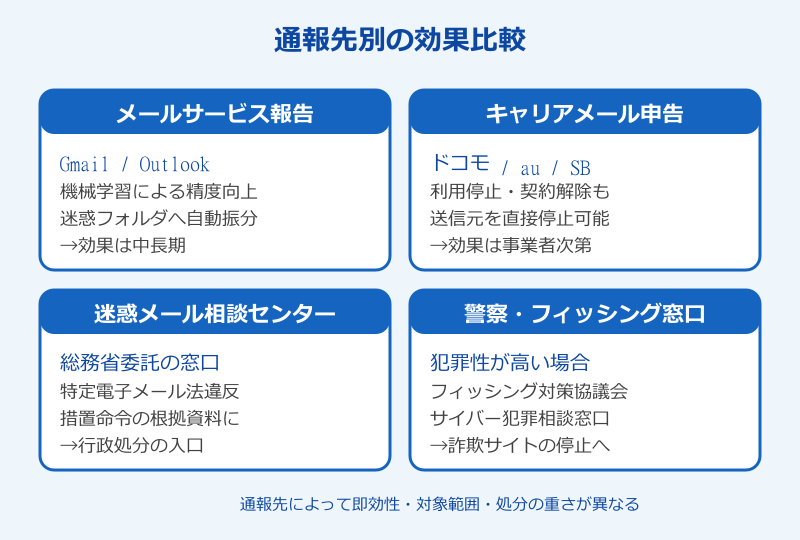 通報先別の効果比較

メールサービス報告

Gmail / Outlook
機械学習による精度向上
迷惑フォルダへ自動振分
→効果は中長期

キャリアメール申告

ドコモ / au / SB
利用停止・契約解除も
送信元を直接停止可能
→効果は事業者次第

迷惑メール相談センター

総務省委託の窓口
特定電子メール法違反
措置命令の根拠資料に
→行政処分の入口

警察・フィッシング窓口

犯罪性が高い場合
フィッシング対策協議会
サイバー犯罪相談窓口
→詐欺サイトの停止へ

通報先によって即効性・対象範囲・処分の重さが異なる